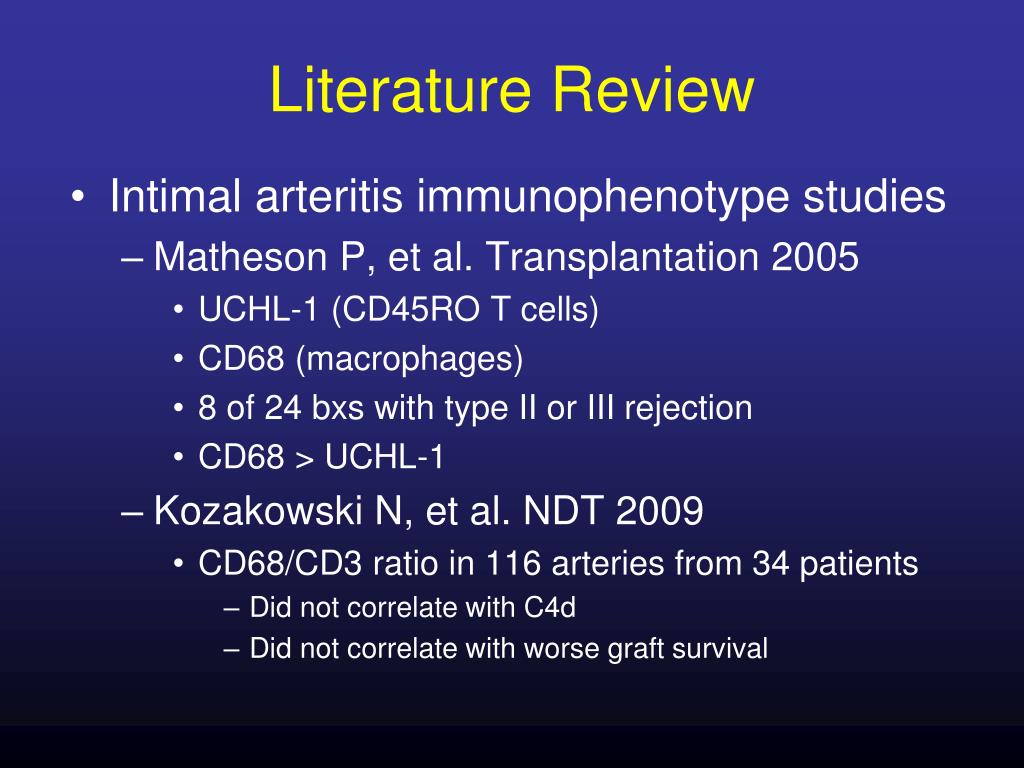 Literature Review

• Intimal arteritis immunophenotype studies
– Matheson P, et al. Transplantation 2005
• UCHL-1 (CD45RO T cells)
• CD68 (macrophages)
• 8 of 24 bxs with type II or III rejection
• CD68 > UCHL-1
– Kozakowski N, et al. NDT 2009
• CD68/CD3 ratio in 116 arteries from 34 patients
– Did not correlate with C4d
– Did not correlate with worse graft survival